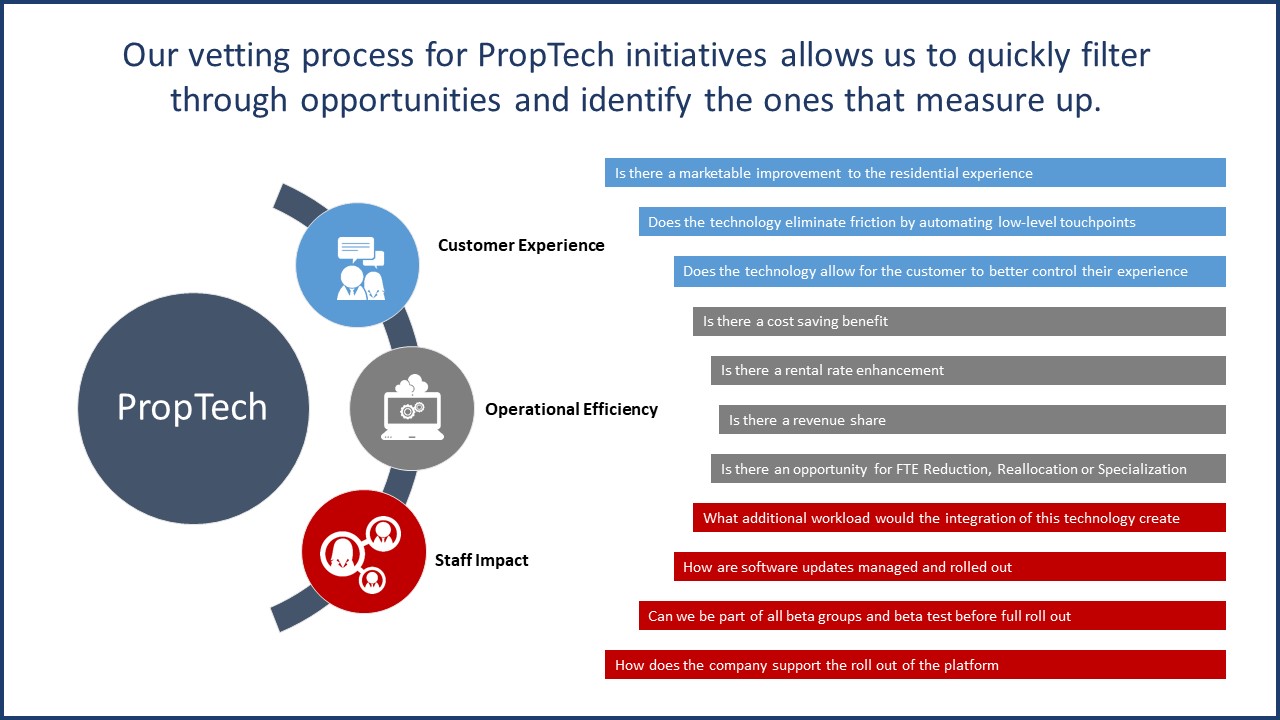 Our vetting process for PropTech initiatives allows us to quickly filter through opportunities and identify the ones that measure up.

PropTech

Customer Experience

Operational Efficiency

Staff Impact

Is there a marketable improvement to the residential experience

Does the technology eliminate friction by automating low-level touchpoints

Does the technology allow for the customer to better control their experience

Is there a cost saving benefit

Is there a rental rate enhancement

Is there a revenue share

Is there an opportunity for FTE Reduction, Reallocation or Specialization

What additional workload would the integration of this technology create

How are software updates managed and rolled out

Can we be part of all beta groups and beta test before full roll out

How does the company support the roll out of the platform